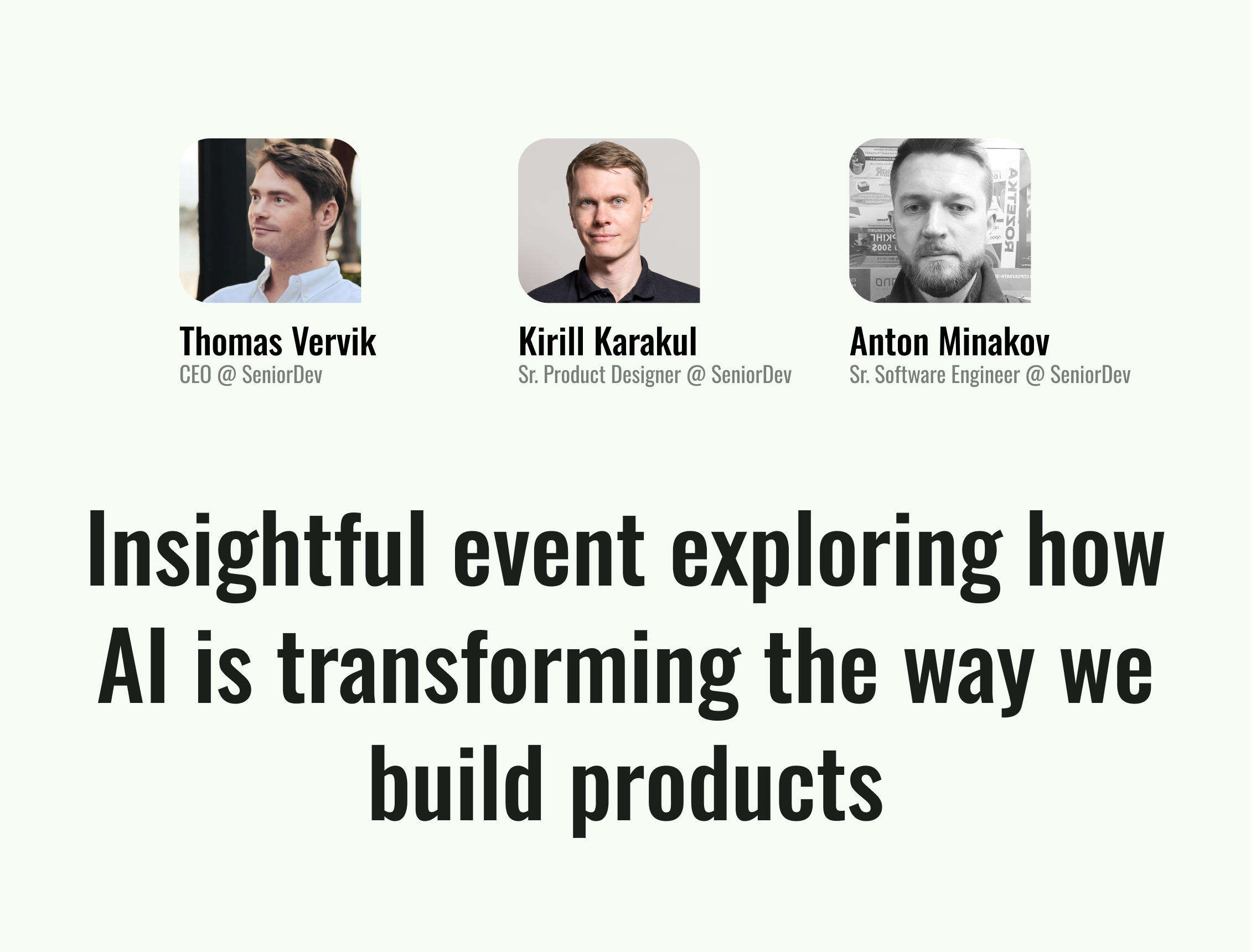 Thomas Vervik
CEO @ SeniorDev

Kirill Karakul
Sr. Product Designer @ SeniorDev

Anton Minakov
Sr. Software Engineer @ SeniorDev

Insightful event exploring how AI is transforming the way we build products